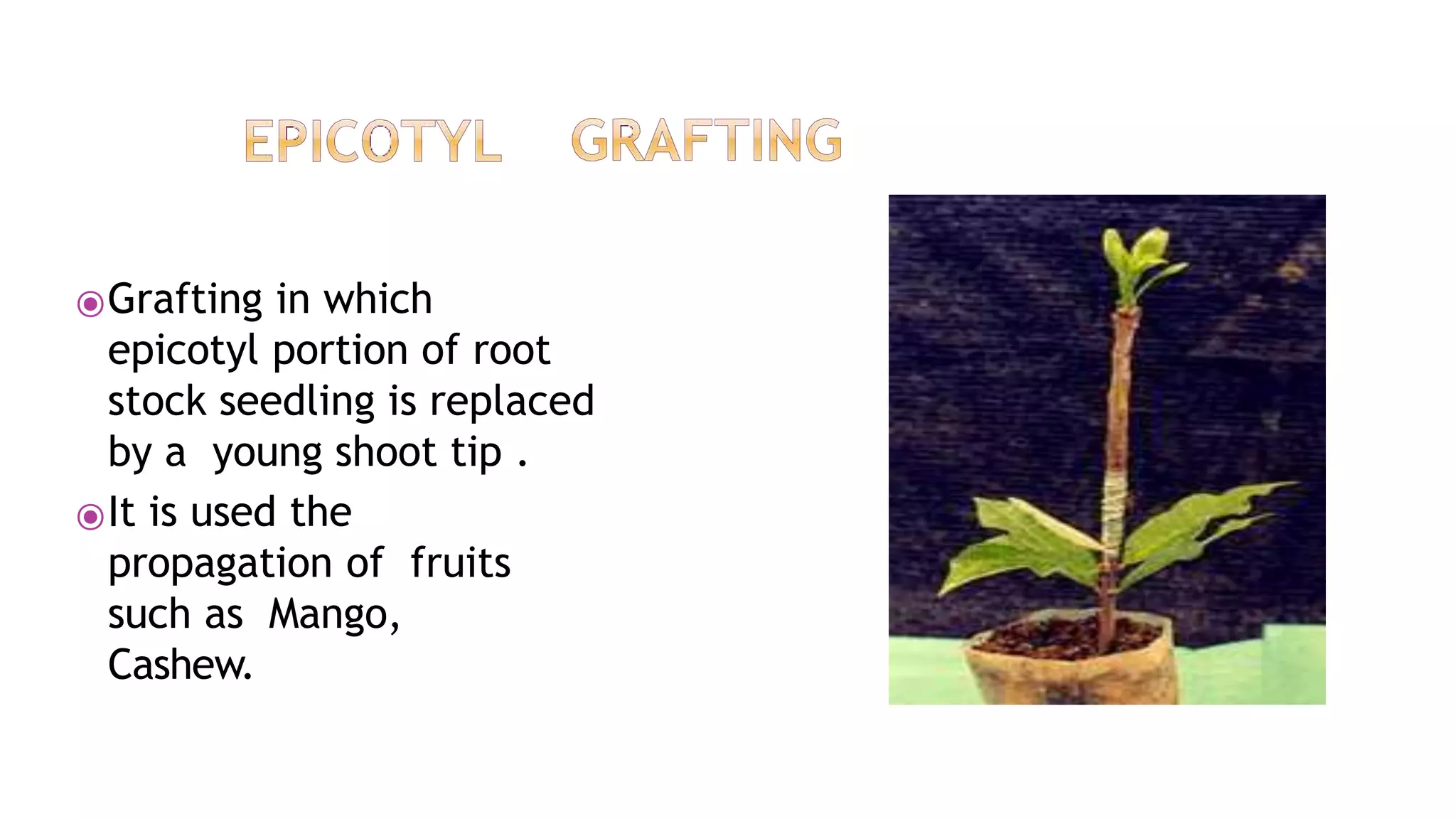 EPICOTYL GRAFTING

Grafting in which epicotyl portion of root stock seedling is replaced by a young shoot tip .

It is used the propagation of fruits such as Mango, Cashew.